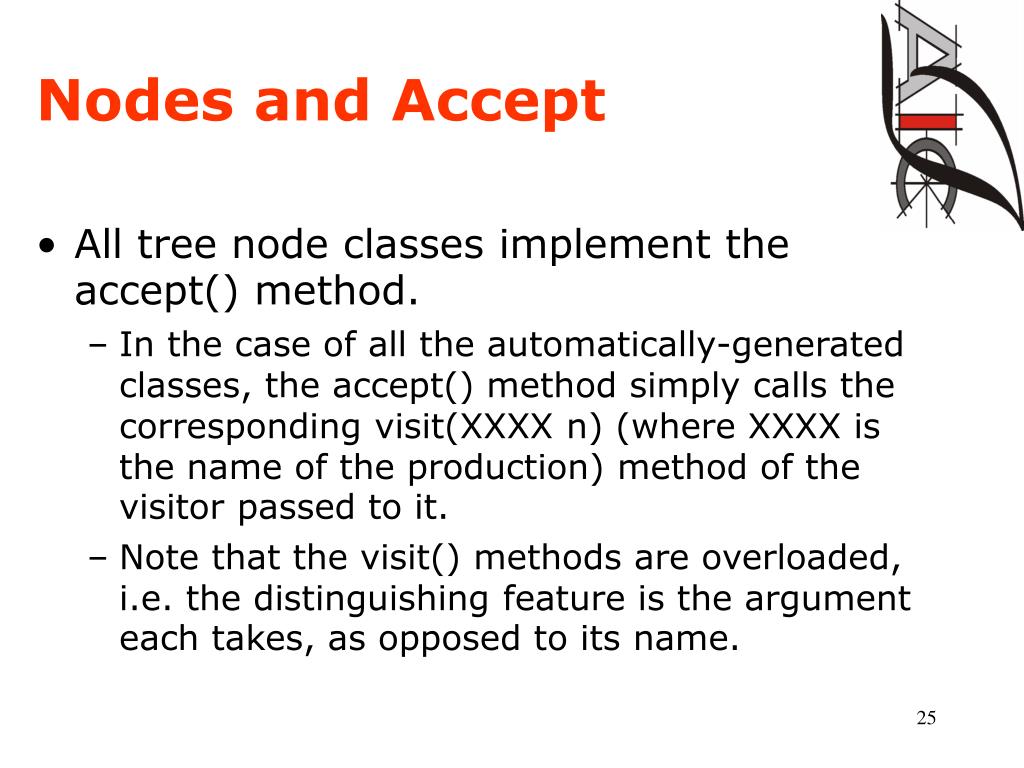 Nodes and Accept

• All tree node classes implement the accept() method.

– In the case of all the automatically-generated classes, the accept() method simply calls the corresponding visit(XXXX n) (where XXXX is the name of the production) method of the visitor passed to it.

– Note that the visit() methods are overloaded, i.e. the distinguishing feature is the argument each takes, as opposed to its name.

25